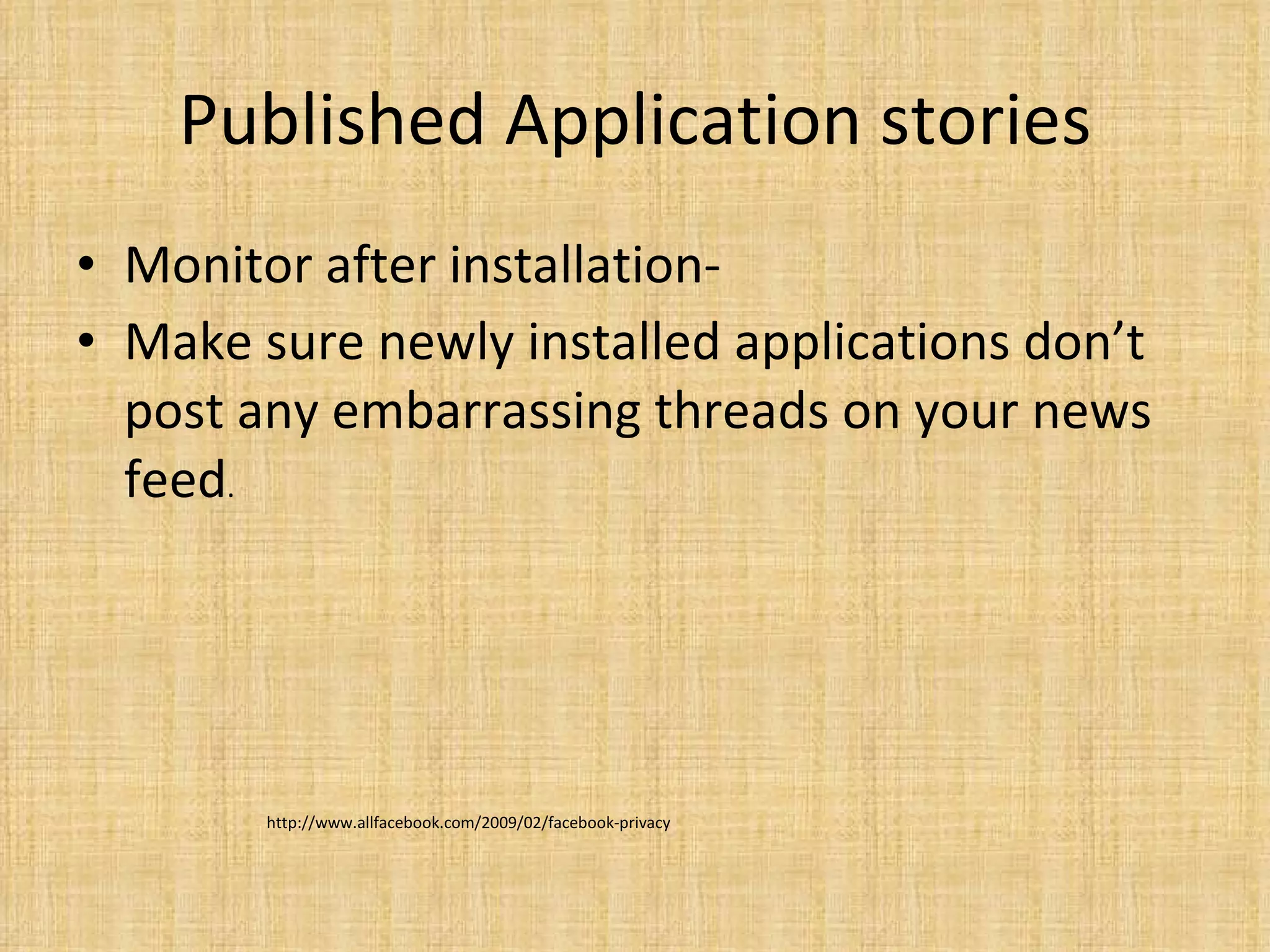 Published Application stories

• Monitor after installation-
• Make sure newly installed applications don’t post any embarrassing threads on your news feed.

http://www.allfacebook.com/2009/02/facebook-privacy